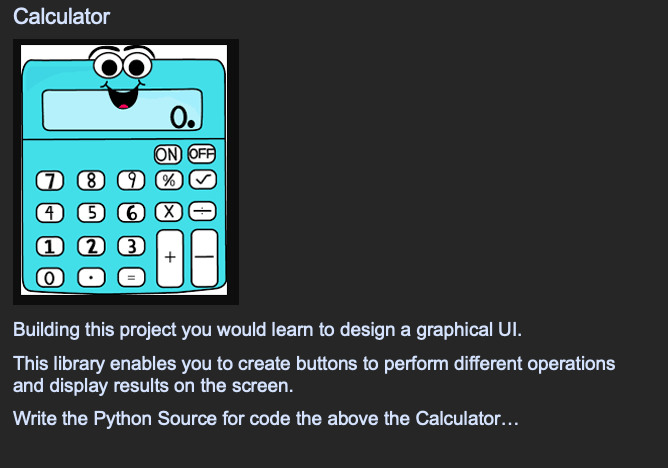 Calculator

0.

ON OFF

7 8 9 % ✓

4 5 6 X ÷

1 2 3 + —

0 . =

Building this project you would learn to design a graphical UI.

This library enables you to create buttons to perform different operations and display results on the screen.

Write the Python Source for code the above the Calculator…